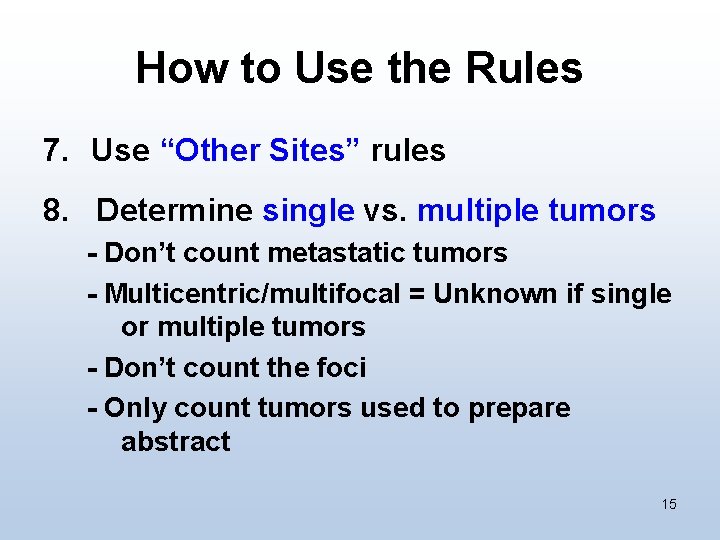 How to Use the Rules

7. Use “Other Sites” rules

8. Determine single vs. multiple tumors

- Don’t count metastatic tumors

- Multicentric/multifocal = Unknown if single or multiple tumors

- Don’t count the foci

- Only count tumors used to prepare abstract

15